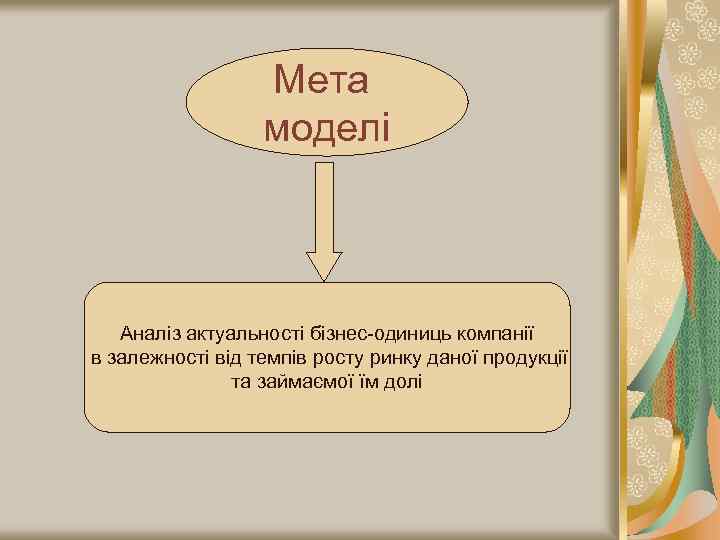 Мета моделі

Аналіз актуальності бізнес-одиниць компанії в залежності від темпів росту ринку даної продукції та займаємої їм долі